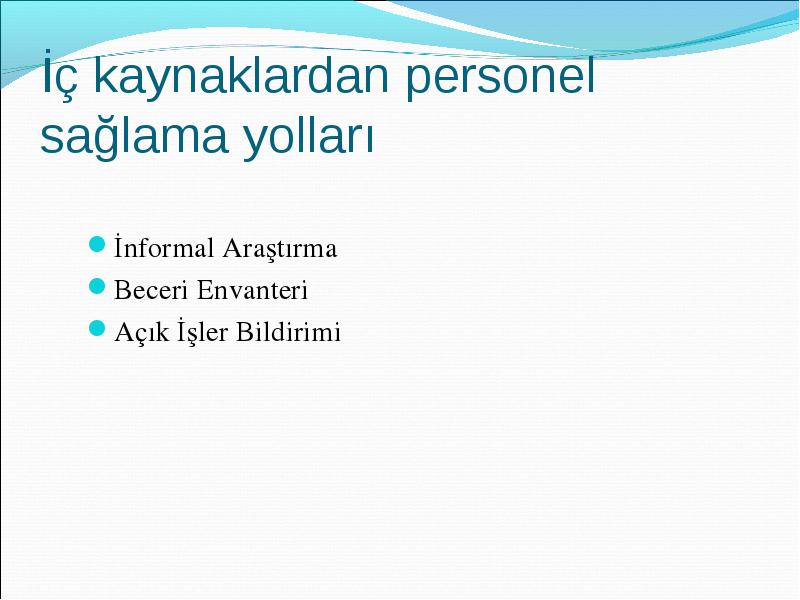 İç kaynaklardan personel sağlama yolları

İnformal Araştırma
Beceri Envanteri
Açık İşler Bildirimi